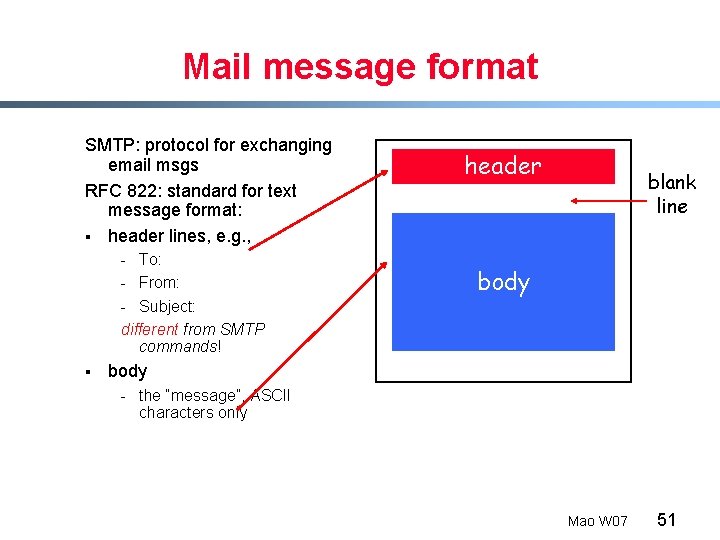 Mail message format

SMTP: protocol for exchanging email msgs

RFC 822: standard for text message format:

▪ header lines, e.g.,
- To:
- From:
- Subject:

different from SMTP commands!

▪ body
- the "message", ASCII characters only

header

blank line

body

Mao W07 51